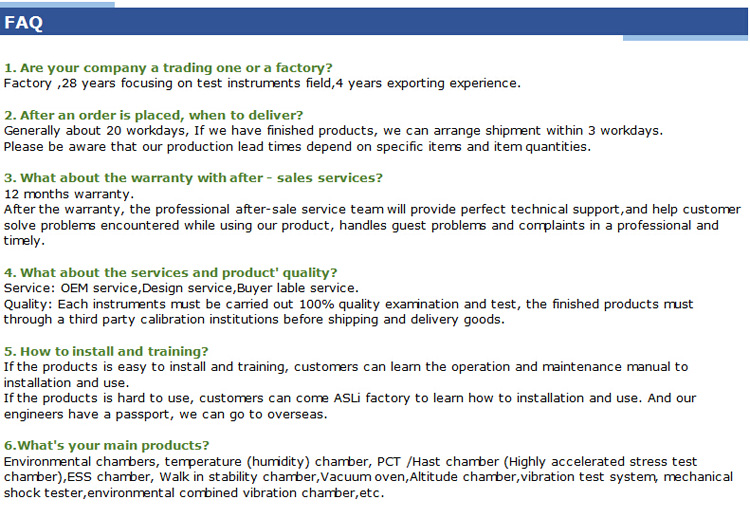 FAQ

1. Are your company a trading one or a factory?
Factory ,28 years focusing on test instruments field,4 years exporting experience.

2. After an order is placed, when to deliver?
Generally about 20 workdays, If we have finished products, we can arrange shipment within 3 workdays.
Please be aware that our production lead times depend on specific items and item quantities.

3. What about the warranty with after - sales services?
12 months warranty.
After the warranty, the professional after-sale service team will provide perfect technical support,and help customer solve problems encountered while using our product, handles guest problems and complaints in a professional and timely.

4. What about the services and product' quality?
Service: OEM service,Design service,Buyer lable service.
Quality: Each instruments must be carried out 100% quality examination and test, the finished products must through a third party calibration institutions before shipping and delivery goods.

5. How to install and training?
If the products is easy to install and training, customers can learn the operation and maintenance manual to installation and use.
If the products is hard to use, customers can come ASLi factory to learn how to installation and use. And our engineers have a passport, we can go to overseas.

6.What's your main products?
Environmental chambers, temperature (humidity) chamber, PCT /Hast chamber (Highly accelerated stress test chamber),ESS chamber, Walk in stability chamber,Vacuum oven,Altitude chamber,vibration test system, mechanical shock tester,environmental combined vibration chamber,etc.